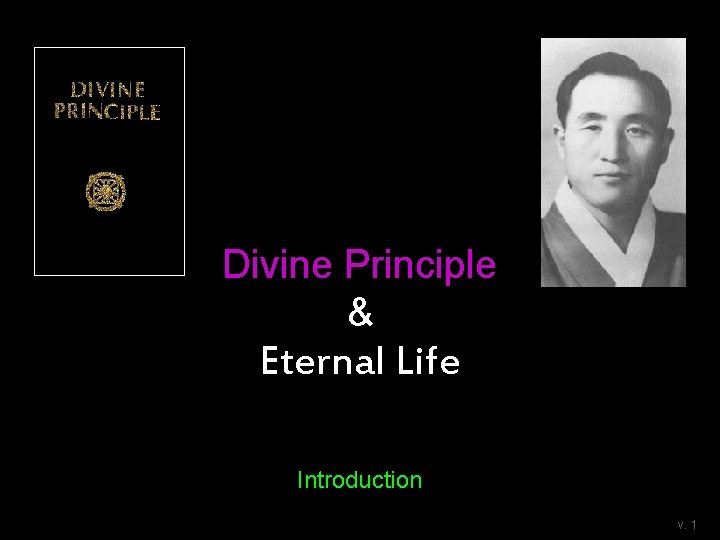 DIVINE PRINCIPLE

Divine Principle
&
Eternal Life

Introduction

v. 1